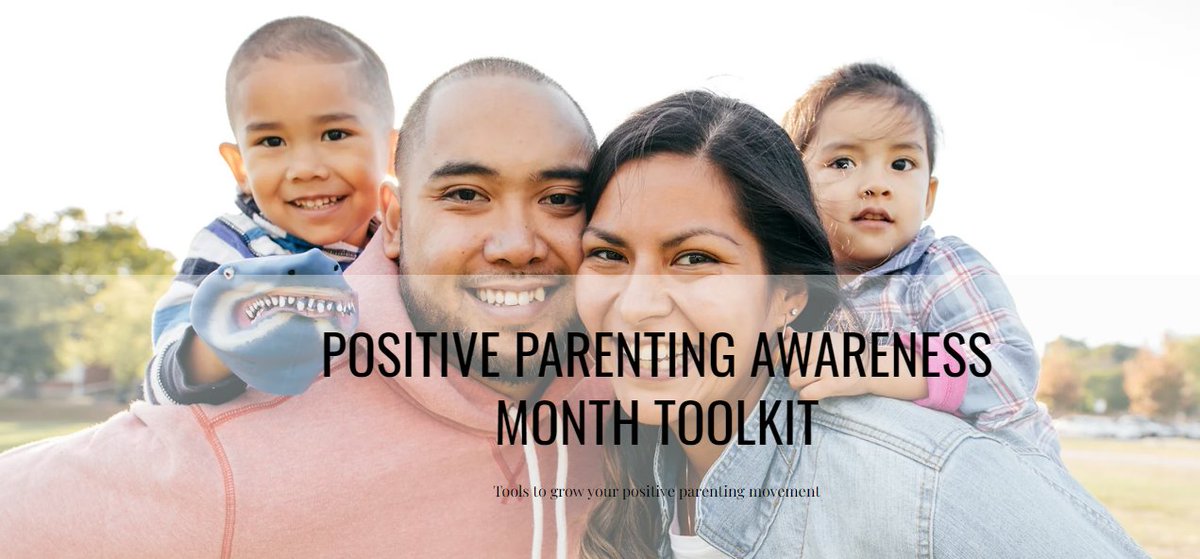 POSITIVE PARENTING AWARENESS MONTH TOOLKIT

Tools to grow your positive parenting movement